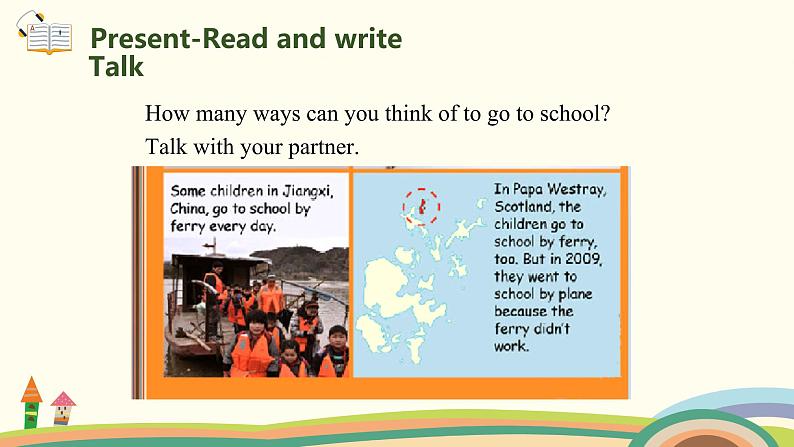 Present-Read and write
Talk

How many ways can you think of to go to school? Talk with your partner.

Some children in Jiangxi, China, go to school by ferry every day.

In Papa Westray, Scotland, the children go to school by ferry, too. But in 2009, they went to school by plane because the ferry didn't work.